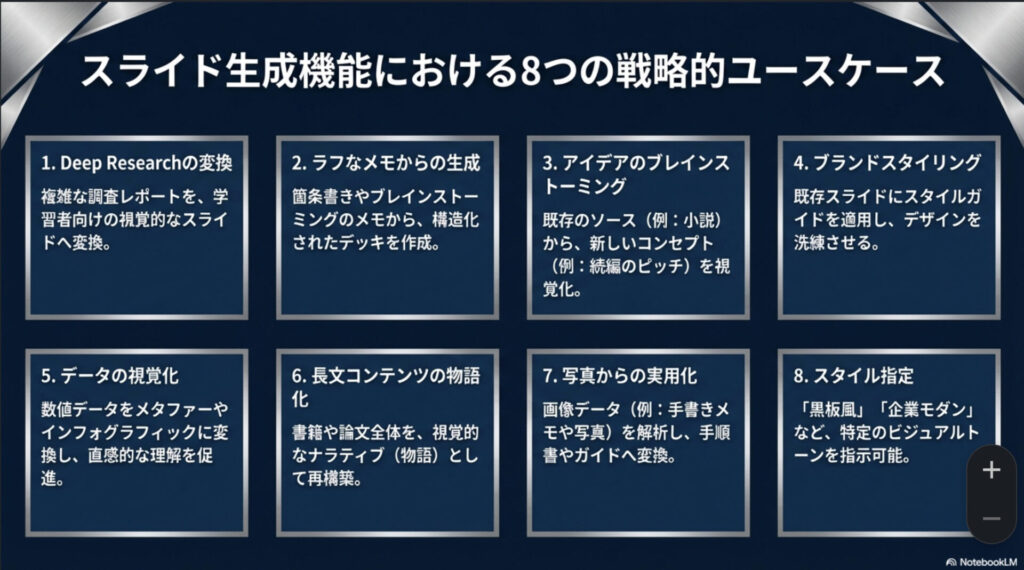 スライド生成機能における8つの戦略的ユースケース

1. Deep Researchの変換
複雑な調査レポートを、学習者向けの視覚的なスライドへ変換。

2. ラフなメモからの生成
箇条書きやブレインストーミングのメモから、構造化されたデッキを作成。

3. アイデアのブレインストーミング
既存のソース（例：小説）から、新しいコンセプト（例：続編のピッチ）を視覚化。

4. ブランドスタイリング
既存スライドにスタイルガイドを適用し、デザインを洗練させる。

5. データの視覚化
数値データをメタファーやインフォグラフィックに変換し、直感的な理解を促進。

6. 長文コンテンツの物語化
書籍や論文全体を、視覚的なナラティブ（物語）として再構築。

7. 写真からの実用化
画像データ（例：手書きメモや写真）を解析し、手順書やガイドへ変換。

8. スタイル指定
「黒板風」「企業モダン」など、特定のビジュアルトーンを指示可能。

+
−

NotebookLM